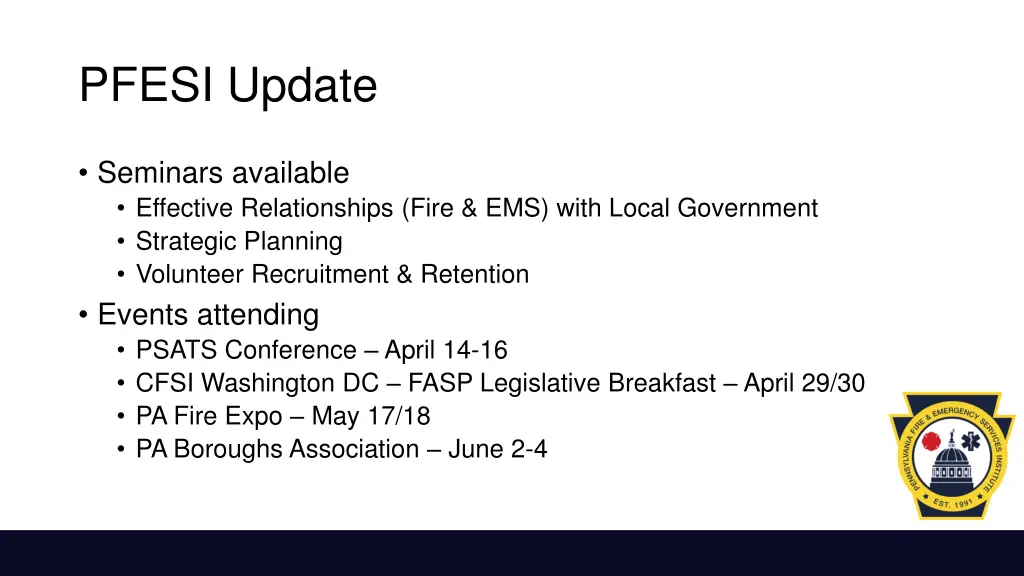 PFESI Update

• Seminars available
  • Effective Relationships (Fire & EMS) with Local Government
  • Strategic Planning
  • Volunteer Recruitment & Retention
• Events attending
  • PSATS Conference – April 14-16
  • CFSI Washington DC – FASP Legislative Breakfast – April 29/30
  • PA Fire Expo – May 17/18
  • PA Boroughs Association – June 2-4

PENNSYLVANIA FIRE & EMERGENCY SERVICES INSTITUTE
EST. 1991